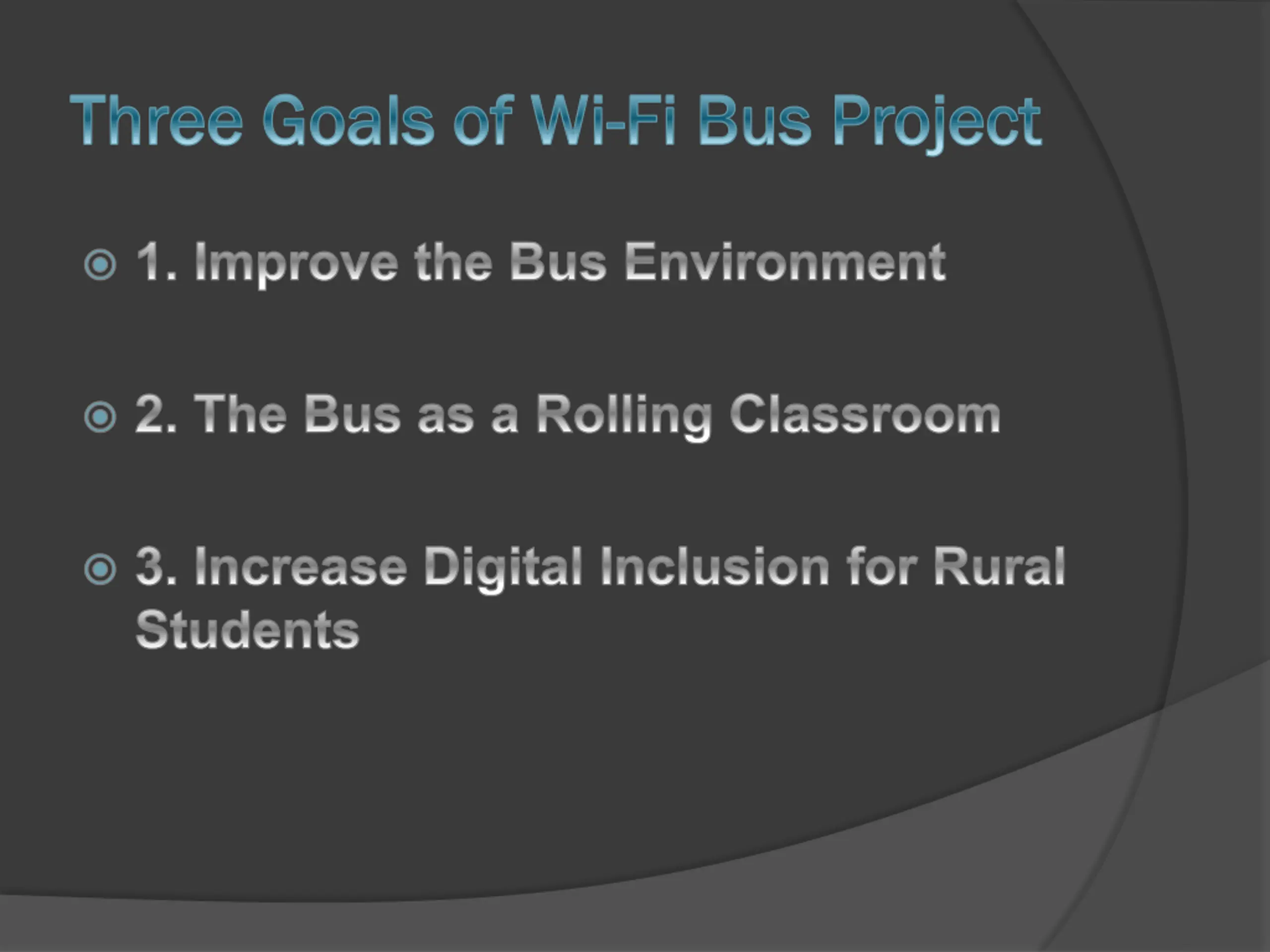 Three Goals of Wi-Fi Bus Project

1. Improve the Bus Environment

2. The Bus as a Rolling Classroom

3. Increase Digital Inclusion for Rural Students